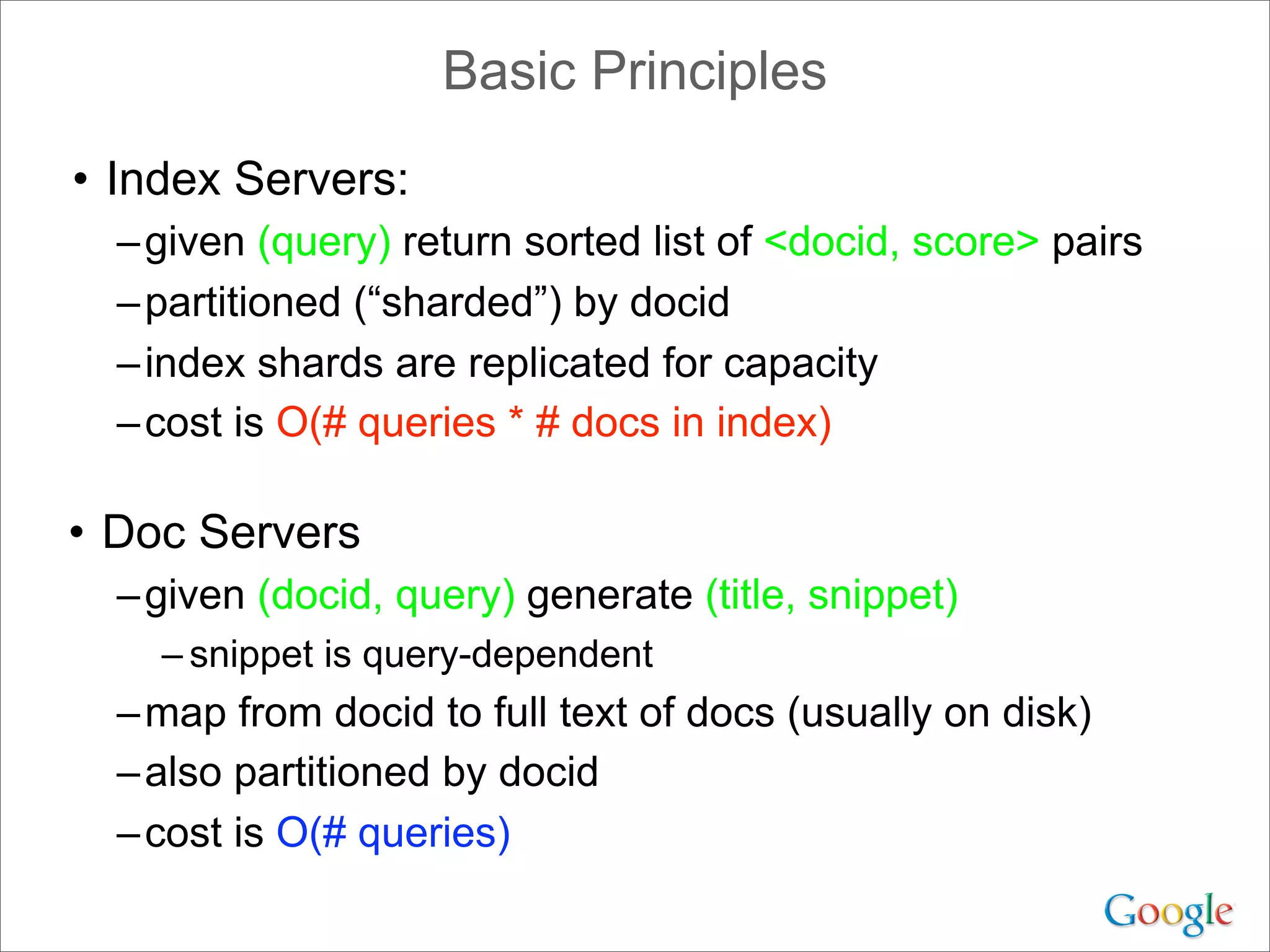 Basic Principles

• Index Servers:
– given (query) return sorted list of <docid, score> pairs
– partitioned (“sharded”) by docid
– index shards are replicated for capacity
– cost is O(# queries * # docs in index)

• Doc Servers
– given (docid, query) generate (title, snippet)
– snippet is query-dependent
– map from docid to full text of docs (usually on disk)
– also partitioned by docid
– cost is O(# queries)

Google